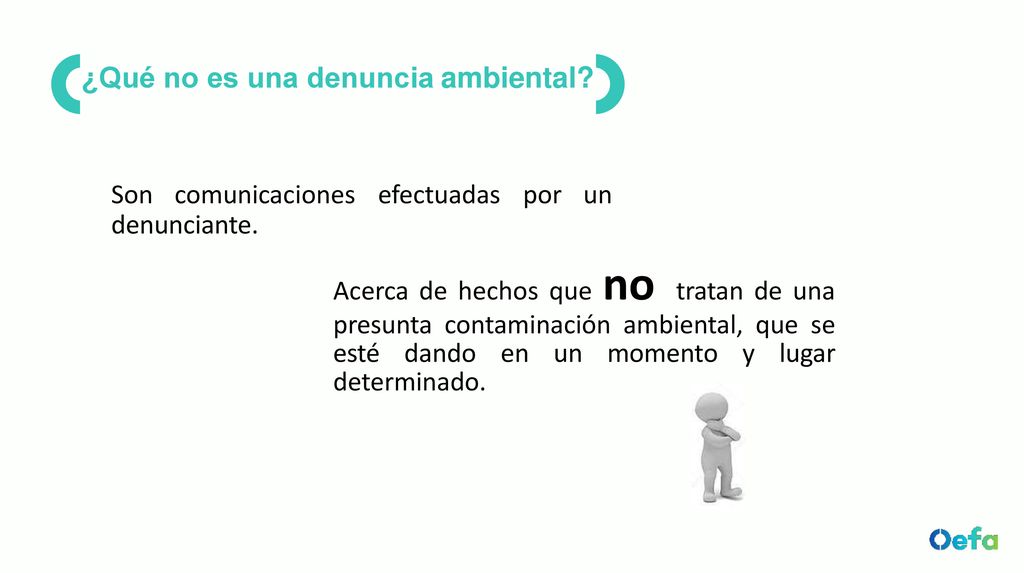 ¿Qué no es una denuncia ambiental?

Son comunicaciones efectuadas por un denunciante.

Acerca de hechos que no tratan de una presunta contaminación ambiental, que se esté dando en un momento y lugar determinado.

Oefa